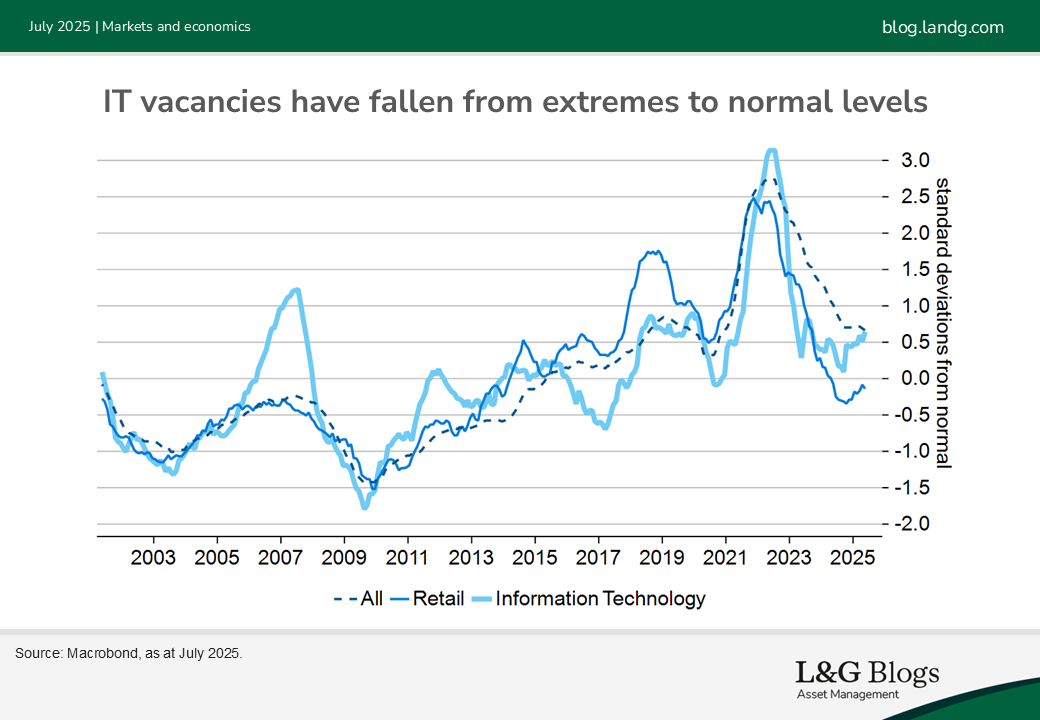 July 2025 | Markets and economics

blog.landg.com

IT vacancies have fallen from extremes to normal levels

3.0
2.5
2.0
1.5
1.0
0.5
0.0
-0.5
-1.0
-1.5
-2.0

standard deviations from normal

2003 2005 2007 2009 2011 2013 2015 2017 2019 2021 2023 2025

All Retail Information Technology

Source: Macrobond, as at July 2025.

L&G Blogs
Asset Management